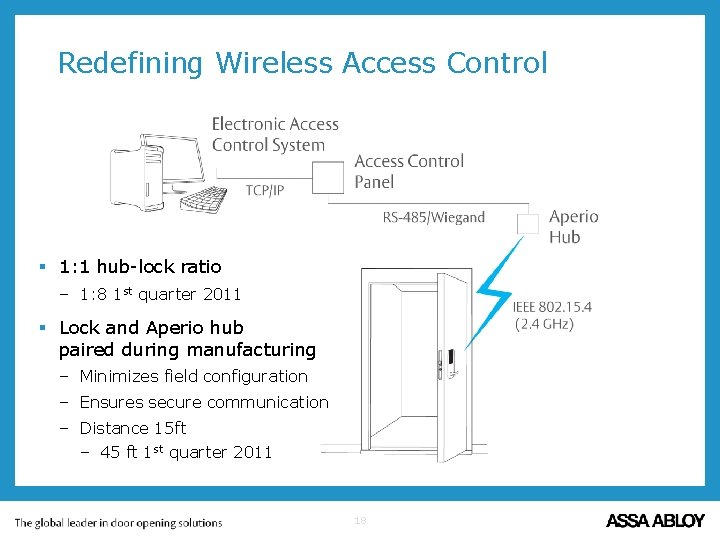 Redefining Wireless Access Control

Electronic Access Control System

TCP/IP

Access Control Panel

RS-485/Wiegand

Aperio Hub

IEEE 802.15.4 (2.4 GHz)

▪ 1:1 hub-lock ratio
– 1:8 1$^{st}$ quarter 2011

▪ Lock and Aperio hub paired during manufacturing
– Minimizes field configuration
– Ensures secure communication
– Distance 15ft
– 45 ft 1$^{st}$ quarter 2011

The global leader in door opening solutions

18

ASSA ABLOY